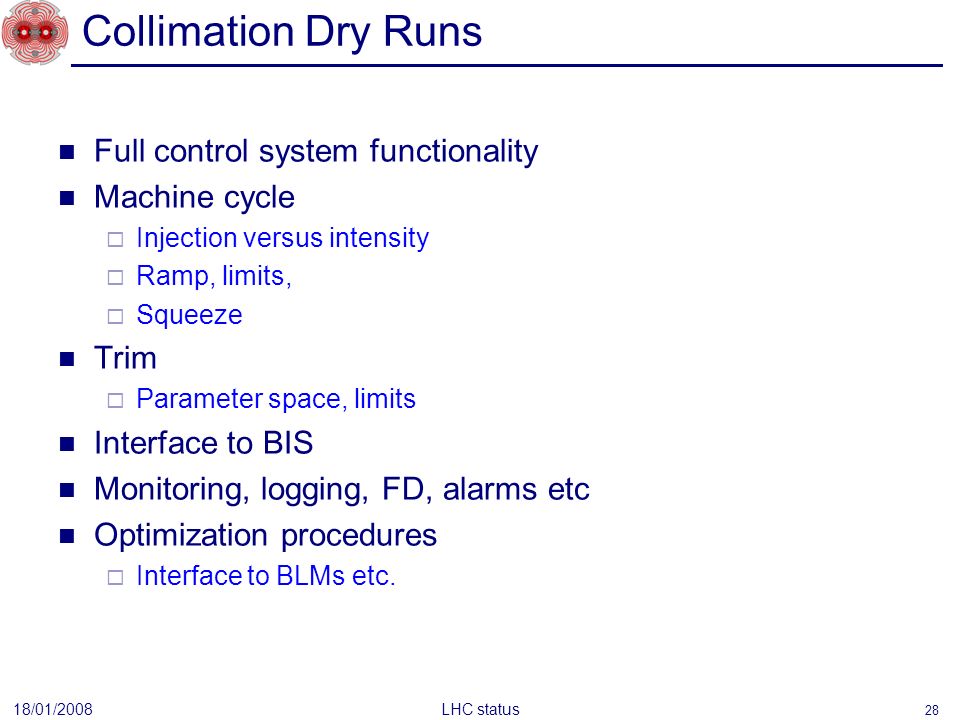 Collimation Dry Runs

- Full control system functionality
- Machine cycle
  - Injection versus intensity
  - Ramp, limits,
  - Squeeze
- Trim
  - Parameter space, limits
- Interface to BIS
- Monitoring, logging, FD, alarms etc
- Optimization procedures
  - Interface to BLMs etc.

18/01/2008 LHC status 28